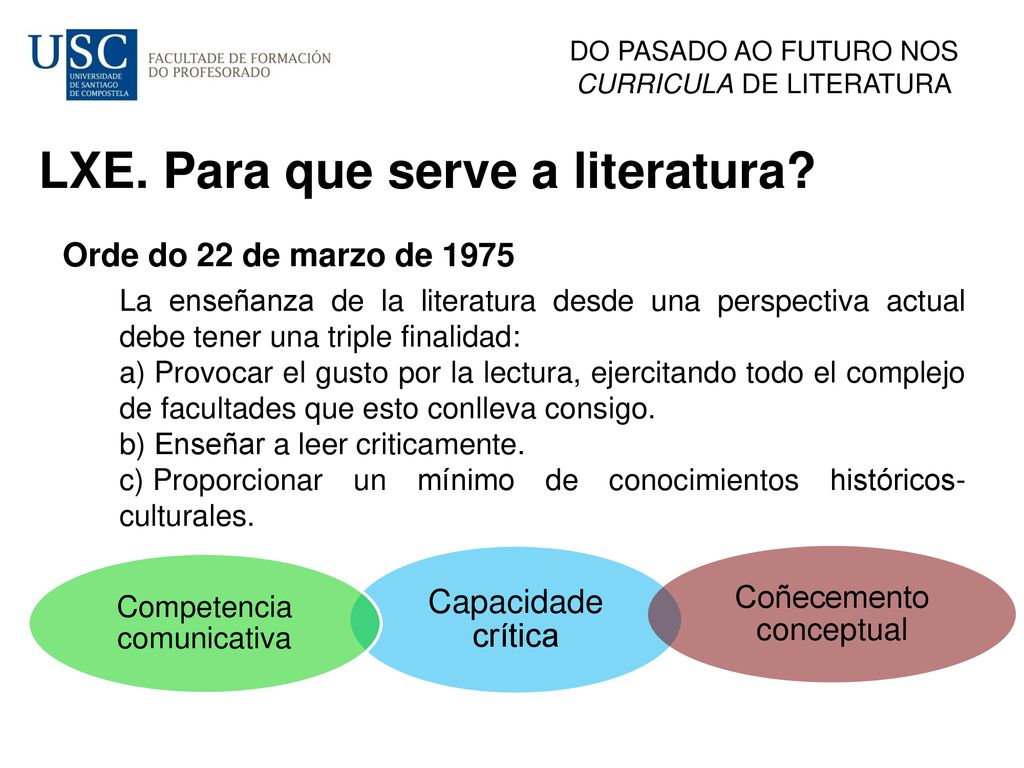 USC UNIVERSIDADE DE SANTIAGO DE COMPOSTELA

FACULTADE DE FORMACIÓN DO PROFESORADO

DO PASADO AO FUTURO NOS CURRICULA DE LITERATURA

LXE. Para que serve a literatura?

Orde do 22 de marzo de 1975

La enseñanza de la literatura desde una perspectiva actual debe tener una triple finalidad:
a) Provocar el gusto por la lectura, ejercitando todo el complejo de facultades que esto conlleva consigo.
b) Enseñar a leer criticamente.
c) Proporcionar un mínimo de conocimientos históricos-culturales.

Competencia comunicativa

Capacidade crítica

Coñecemento conceptual